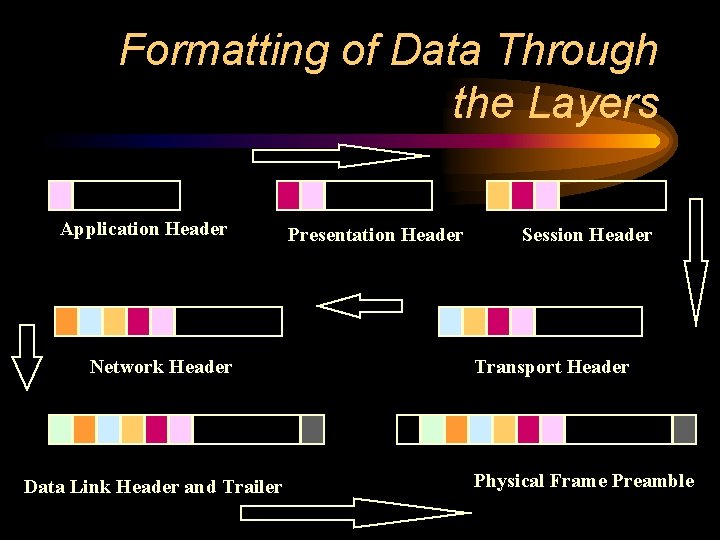 Formatting of Data Through the Layers

Application Header

Presentation Header

Session Header

Network Header

Transport Header

Data Link Header and Trailer

Physical Frame Preamble